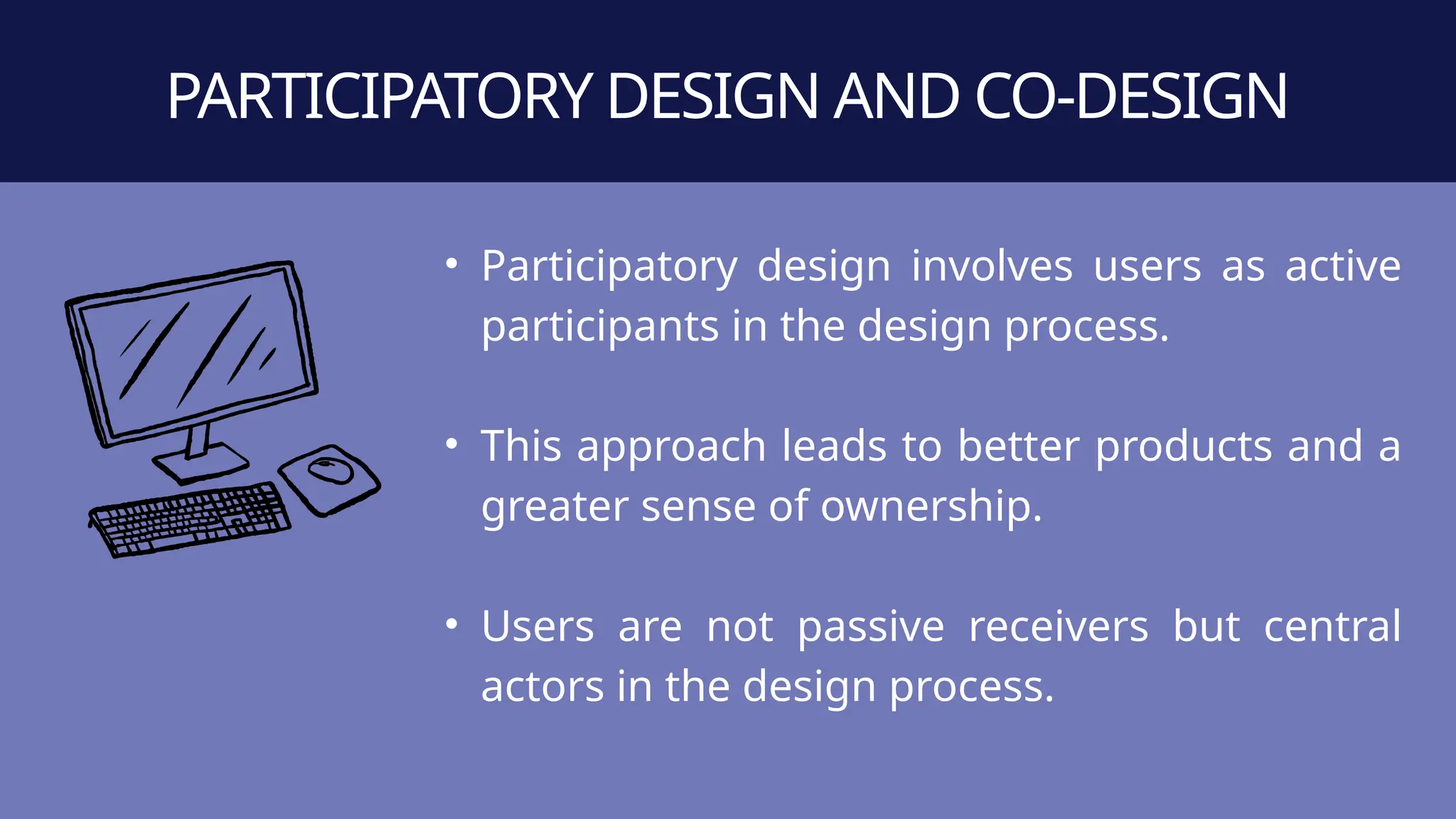 PARTICIPATORY DESIGN AND CO-DESIGN

• Participatory design involves users as active participants in the design process.

• This approach leads to better products and a greater sense of ownership.

• Users are not passive receivers but central actors in the design process.